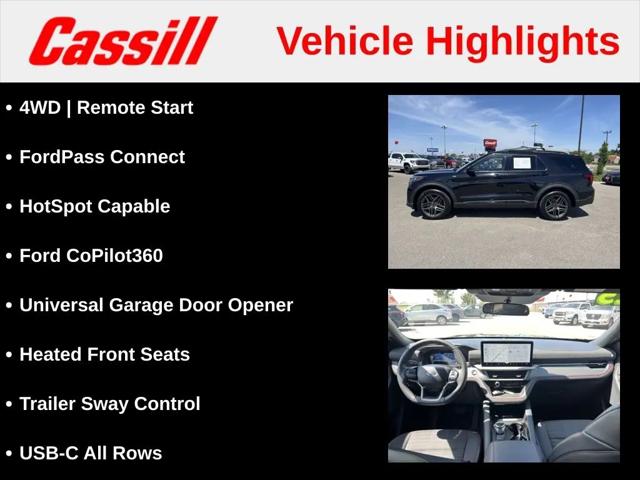 Cassill Vehicle Highlights

• 4WD | Remote Start

• FordPass Connect

• HotSpot Capable

• Ford CoPilot360

• Universal Garage Door Opener

• Heated Front Seats

• Trailer Sway Control

• USB-C All Rows